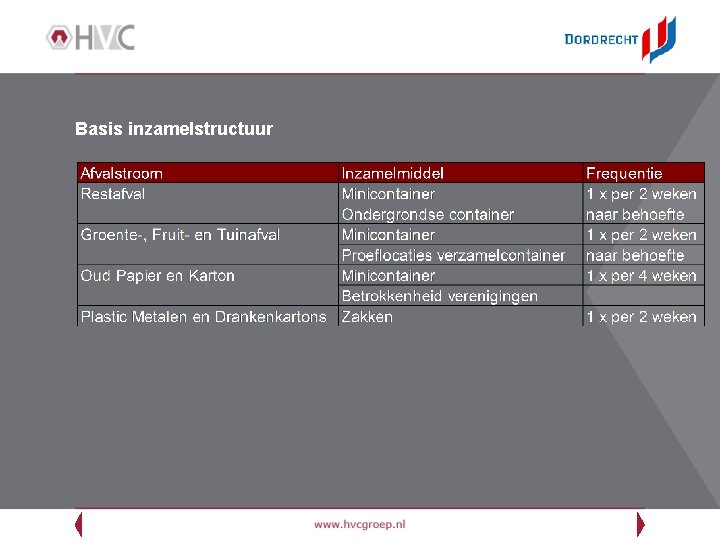 HVC

DORDRECHT

Basis inzamelstructuur

| Afvalstroom | Inzamelmiddel | Frequentie |
|---|---|---|
| Restafval | Minicontainer | 1 x per 2 weken |
| | Ondergrondse container | naar behoefte |
| Groente-, Fruit- en Tuinafval | Minicontainer | 1 x per 2 weken |
| | Proeflocaties verzamelcontainer | naar behoefte |
| Oud Papier en Karton | Minicontainer | 1 x per 4 weken |
| | Betrokkenheid verenigingen | |
| Plastic Metalen en Drankenkartons | Zakken | 1 x per 2 weken |

www.hvcgroep.nl